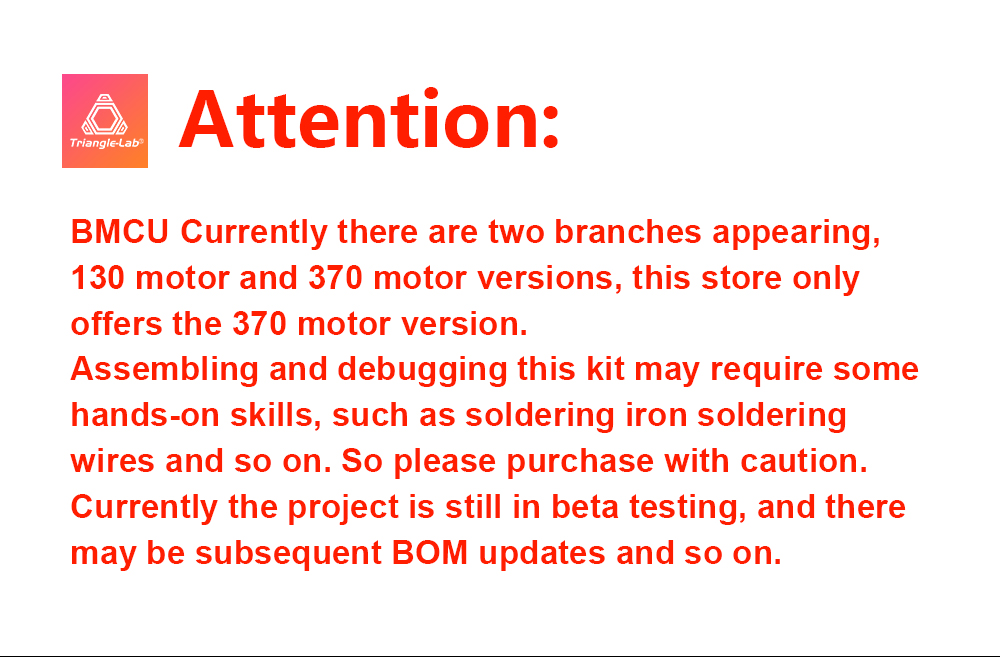 Triangle-Lab®

Attention:

BMCU Currently there are two branches appearing, 130 motor and 370 motor versions, this store only offers the 370 motor version.
Assembling and debugging this kit may require some hands-on skills, such as soldering iron soldering wires and so on. So please purchase with caution.
Currently the project is still in beta testing, and there may be subsequent BOM updates and so on.